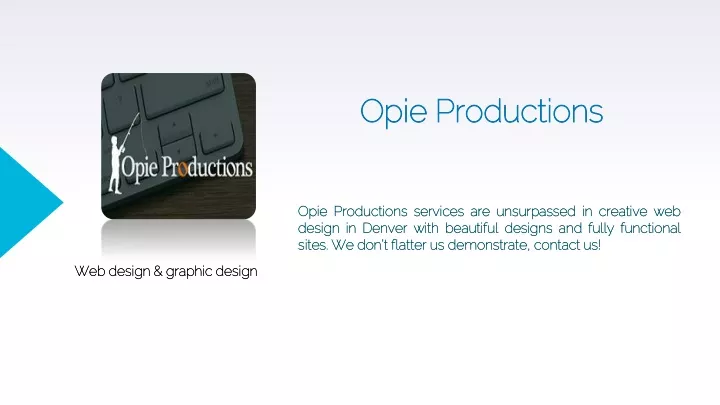 Opie Productions

Web design & graphic design

Opie Productions

Opie Productions services are unsurpassed in creative web design in Denver with beautiful designs and fully functional sites. We don't flatter us demonstrate, contact us!